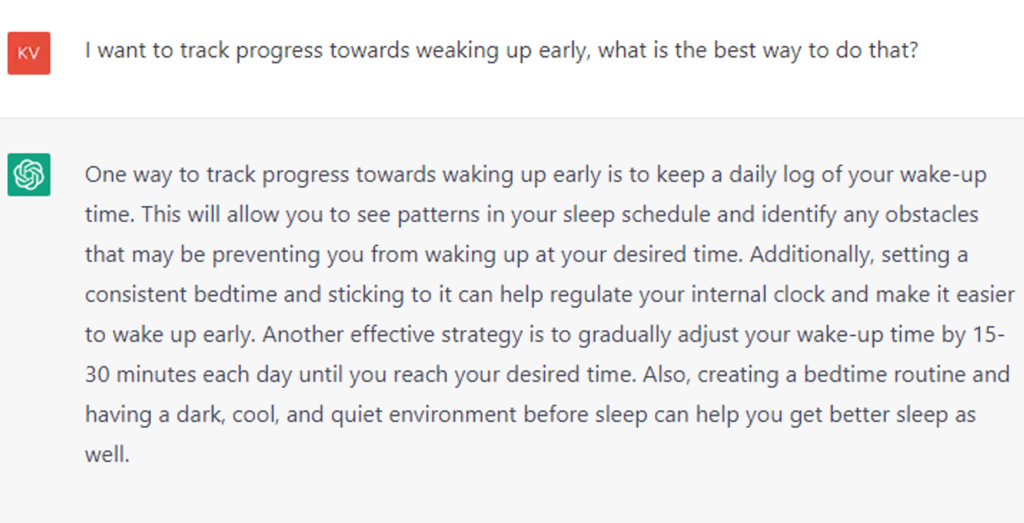 KV

I want to track progress towards weaking up early, what is the best way to do that?

One way to track progress towards waking up early is to keep a daily log of your wake-up time. This will allow you to see patterns in your sleep schedule and identify any obstacles that may be preventing you from waking up at your desired time. Additionally, setting a consistent bedtime and sticking to it can help regulate your internal clock and make it easier to wake up early. Another effective strategy is to gradually adjust your wake-up time by 15-30 minutes each day until you reach your desired time. Also, creating a bedtime routine and having a dark, cool, and quiet environment before sleep can help you get better sleep as well.